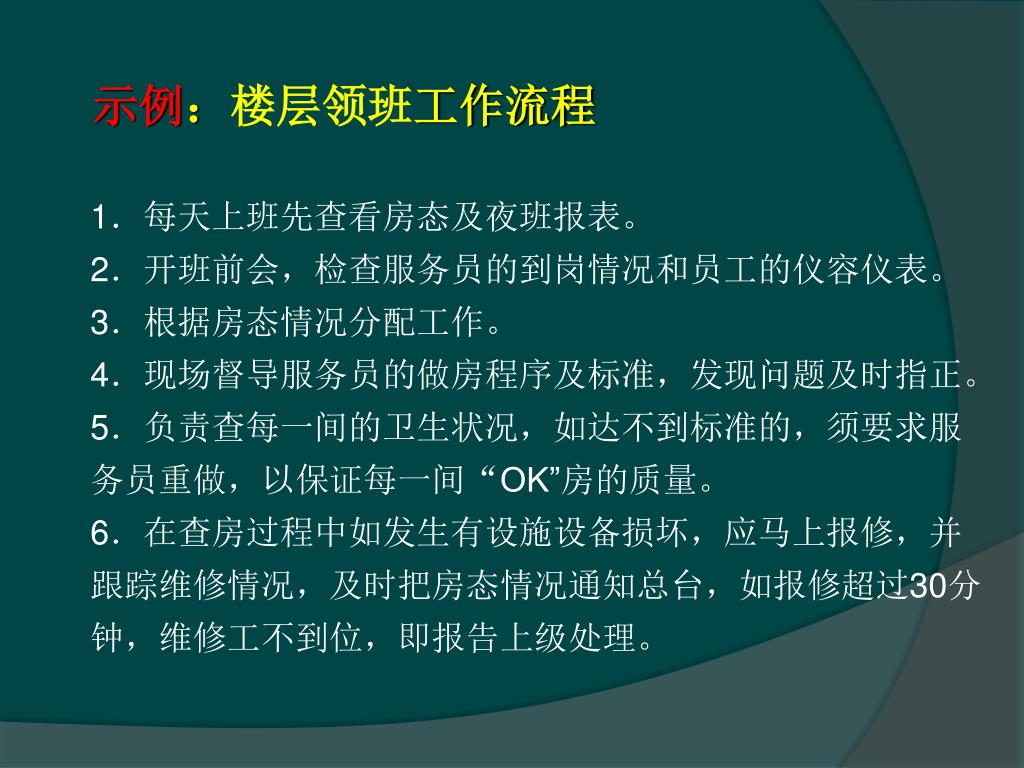 示例：楼层领班工作流程

1．每天上班先查看房态及夜班报表。
2．开班前会，检查服务员的到岗情况和员工的仪容仪表。
3．根据房态情况分配工作。
4．现场督导服务员的做房程序及标准，发现问题及时指正。
5．负责查每一间的卫生状况，如达不到标准的，须要求服务员重做，以保证每一间 “OK”房的质量。
6．在查房过程中如发生有设施设备损坏，应马上报修，并跟踪维修情况，及时把房态情况通知总台，如报修超过30分钟，维修工不到位，即报告上级处理。